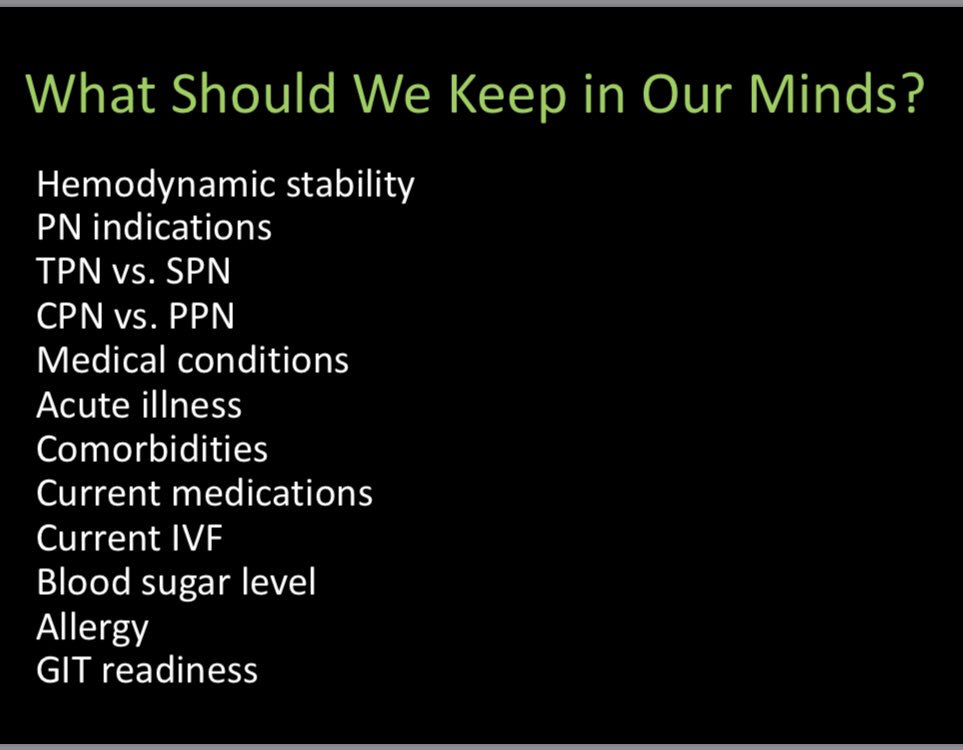 What Should We Keep in Our Minds?

Hemodynamic stability
PN indications
TPN vs. SPN
CPN vs. PPN
Medical conditions
Acute illness
Comorbidities
Current medications
Current IVF
Blood sugar level
Allergy
GIT readiness